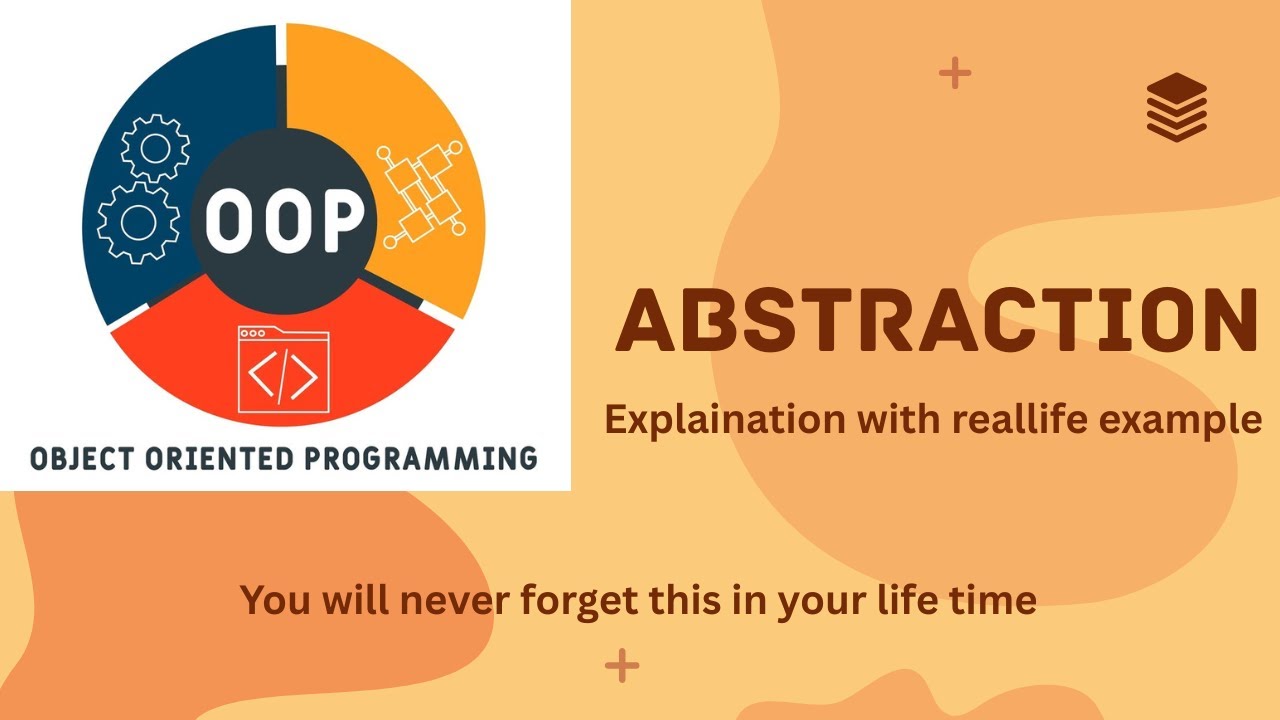 OOP

OBJECT ORIENTED PROGRAMMING

ABSTRACTION

Explaination with reallife example

You will never forget this in your life time